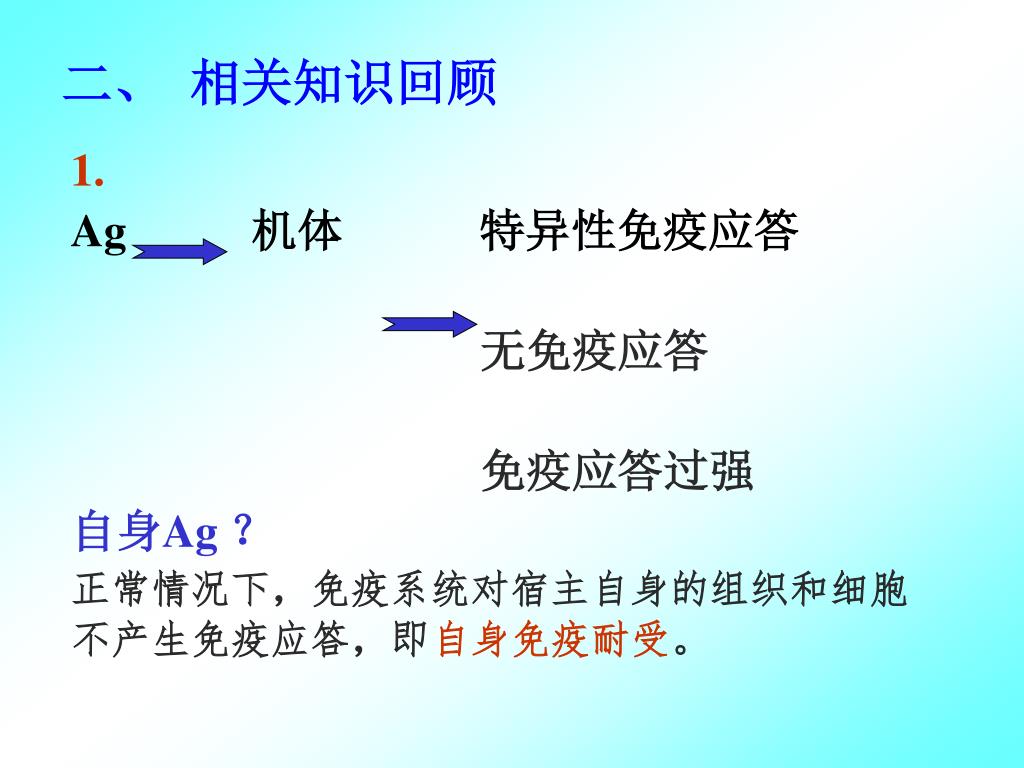 二、 相关知识回顾

1.

Ag 机体 特异性免疫应答

无免疫应答

免疫应答过强

自身Ag？

正常情况下，免疫系统对宿主自身的组织和细胞不产生免疫应答，即自身免疫耐受。